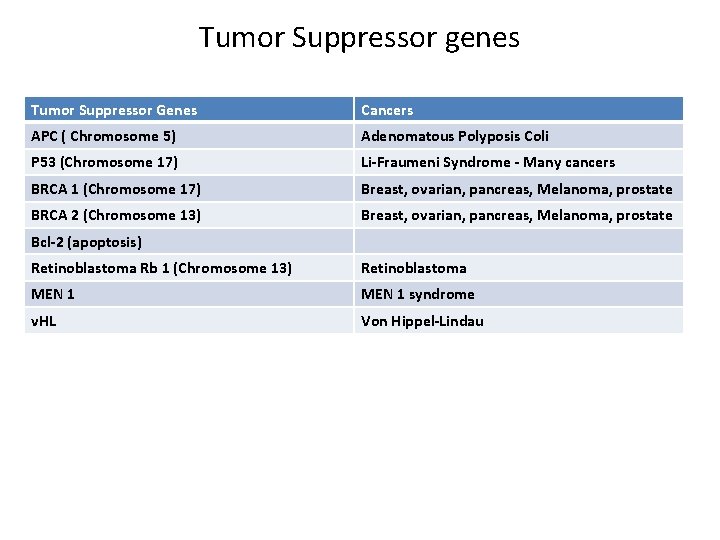 Tumor Suppressor genes

| Tumor Suppressor Genes | Cancers |
|---|---|
| APC ( Chromosome 5) | Adenomatous Polyposis Coli |
| P53 (Chromosome 17) | Li-Fraumeni Syndrome - Many cancers |
| BRCA 1 (Chromosome 17) | Breast, ovarian, pancreas, Melanoma, prostate |
| BRCA 2 (Chromosome 13) | Breast, ovarian, pancreas, Melanoma, prostate |
| Bcl-2 (apoptosis) | |
| Retinoblastoma Rb 1 (Chromosome 13) | Retinoblastoma |
| MEN 1 | MEN 1 syndrome |
| vHL | Von Hippel-Lindau |